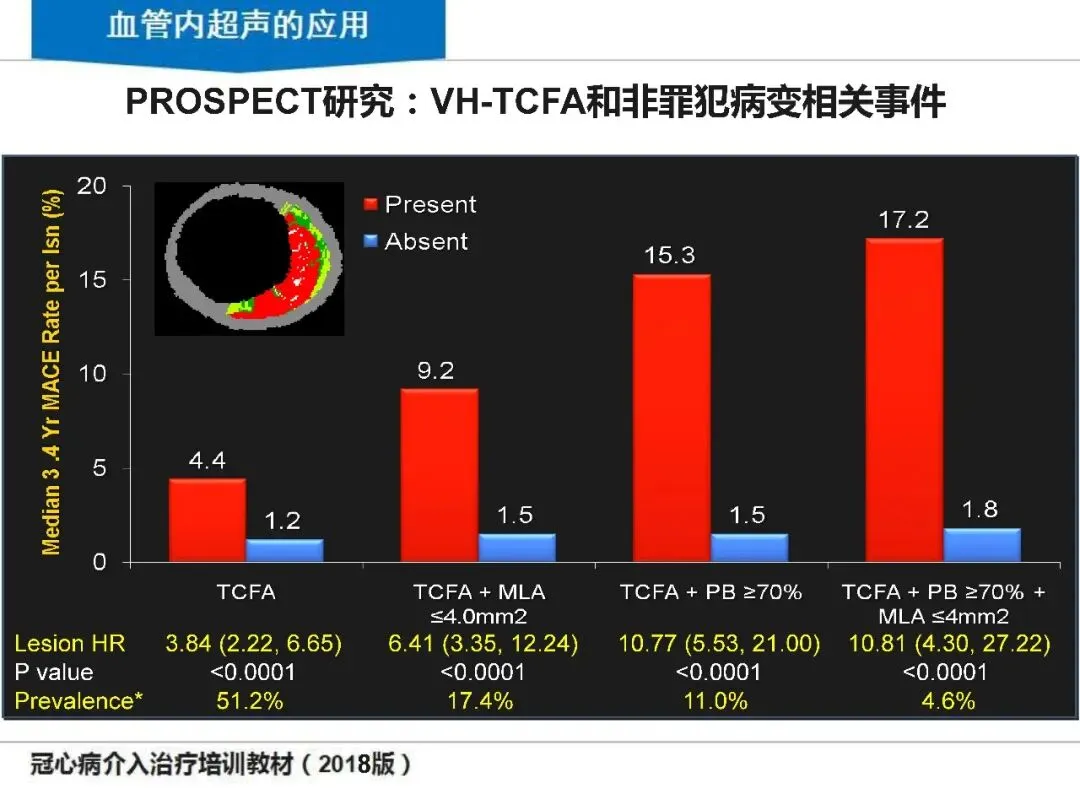 血管内超声的应用

PROSPECT研究：VH-TCFA和非罪犯病变相关事件

Median 3 .4 Yr MACE Rate per lsn (%)

20
15
10
5
0

Present
Absent

4.4
1.2
9.2
1.5
15.3
1.5
17.2
1.8

| | TCFA | TCFA + MLA ≤4.0mm2 | TCFA + PB ≥70% | TCFA + PB ≥70% + MLA ≤4mm2 |
|---|---|---|---|---|
| Lesion HR | 3.84 (2.22, 6.65) | 6.41 (3.35, 12.24) | 10.77 (5.53, 21.00) | 10.81 (4.30, 27.22) |
| P value | <0.0001 | <0.0001 | <0.0001 | <0.0001 |
| Prevalence* | 51.2% | 17.4% | 11.0% | 4.6% |

冠心病介入治疗培训教材（2018版）